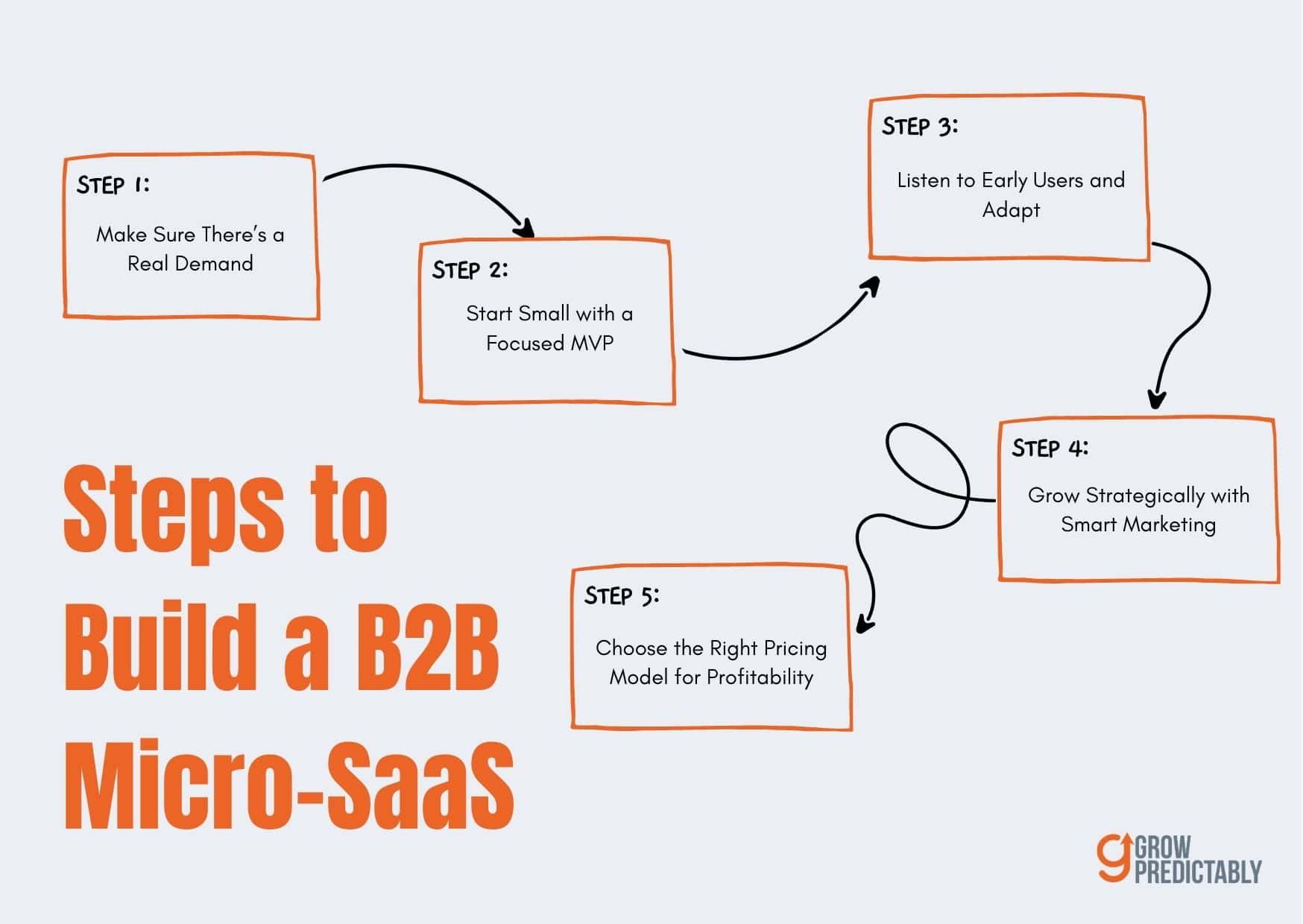 STEP 1:

Make Sure There's a Real Demand

STEP 2:

Start Small with a Focused MVP

STEP 3:

Listen to Early Users and Adapt

STEP 4:

Grow Strategically with Smart Marketing

STEP 5:

Choose the Right Pricing Model for Profitability

Steps to Build a B2B Micro-SaaS

GROW PREDICTABLY